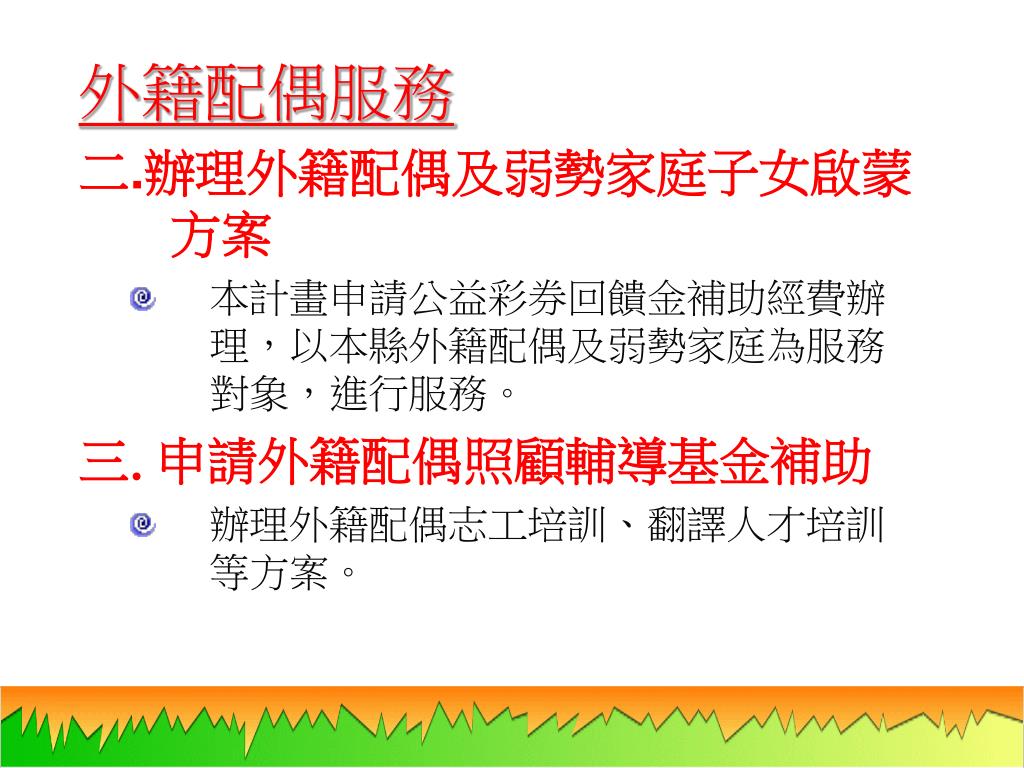 外籍配偶服務

二.辦理外籍配偶及弱勢家庭子女啟蒙方案

本計畫申請公益彩券回饋金補助經費辦理，以本縣外籍配偶及弱勢家庭為服務對象，進行服務。

三. 申請外籍配偶照顧輔導基金補助

辦理外籍配偶志工培訓、翻譯人才培訓等方案。